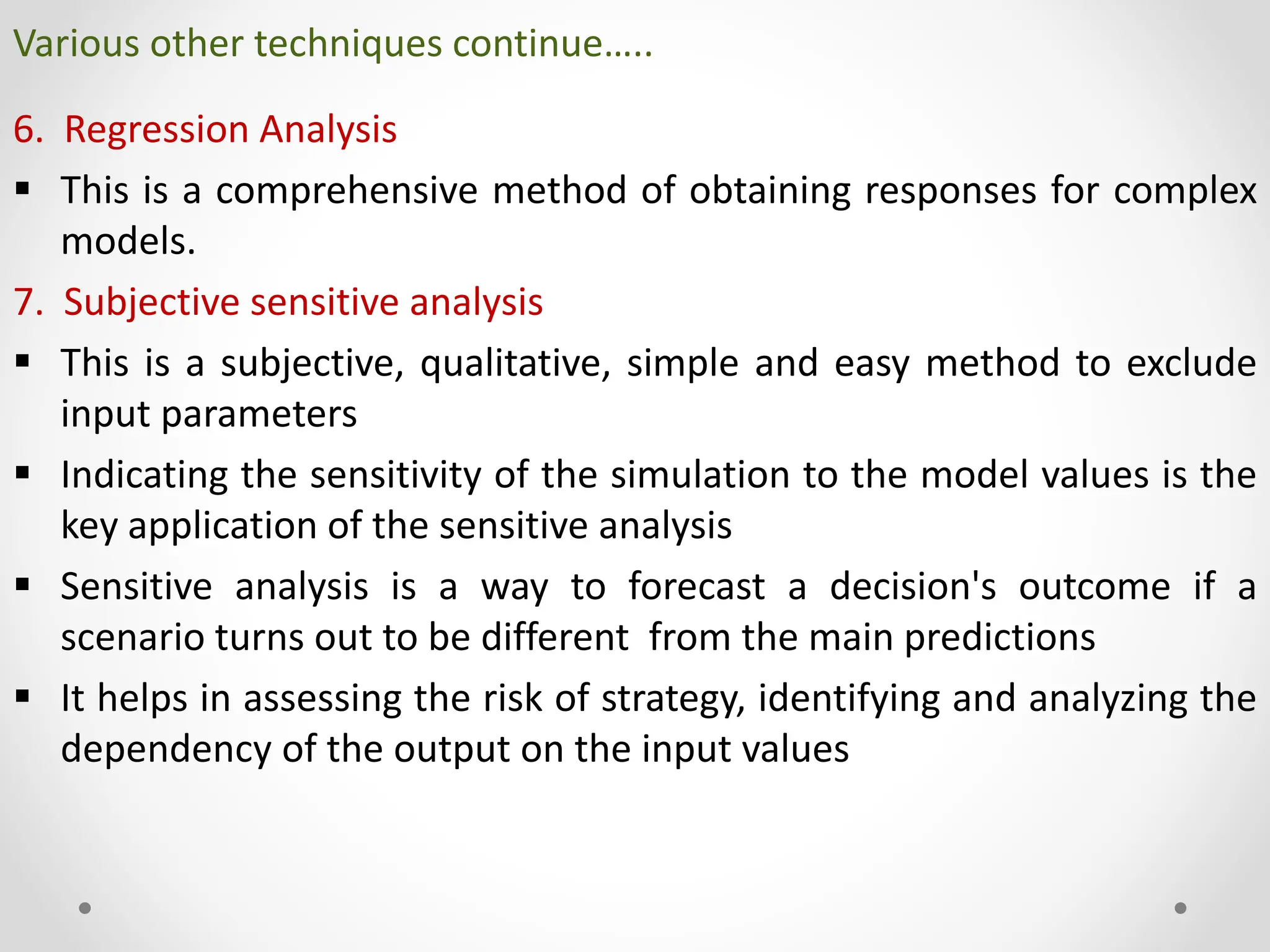 Various other techniques continue…..

6. Regression Analysis

▪ This is a comprehensive method of obtaining responses for complex models.

7. Subjective sensitive analysis

▪ This is a subjective, qualitative, simple and easy method to exclude input parameters

▪ Indicating the sensitivity of the simulation to the model values is the key application of the sensitive analysis

▪ Sensitive analysis is a way to forecast a decision's outcome if a scenario turns out to be different from the main predictions

▪ It helps in assessing the risk of strategy, identifying and analyzing the dependency of the output on the input values